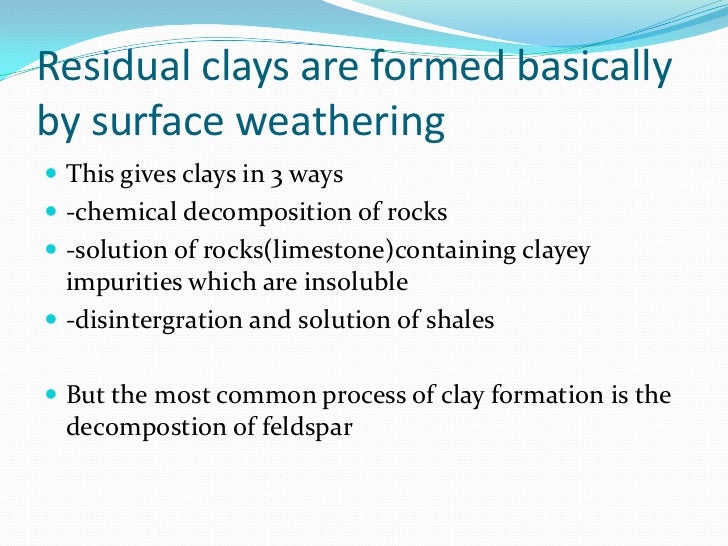 Residual clays are formed basically by surface weathering

- This gives clays in 3 ways
- -chemical decomposition of rocks
- -solution of rocks(limestone)containing clayey impurities which are insoluble
- -disintergration and solution of shales

- But the most common process of clay formation is the decompostion of feldspar